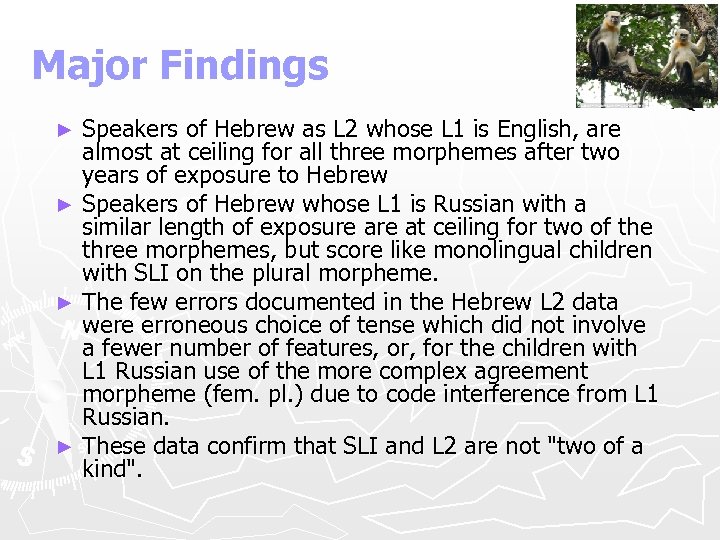 Major Findings

► Speakers of Hebrew as L2 whose L1 is English, are almost at ceiling for all three morphemes after two years of exposure to Hebrew

► Speakers of Hebrew whose L1 is Russian with a similar length of exposure are at ceiling for two of the three morphemes, but score like monolingual children with SLI on the plural morpheme.

► The few errors documented in the Hebrew L2 data were erroneous choice of tense which did not involve a fewer number of features, or, for the children with L1 Russian use of the more complex agreement morpheme (fem. pl.) due to code interference from L1 Russian.

► These data confirm that SLI and L2 are not "two of a kind".